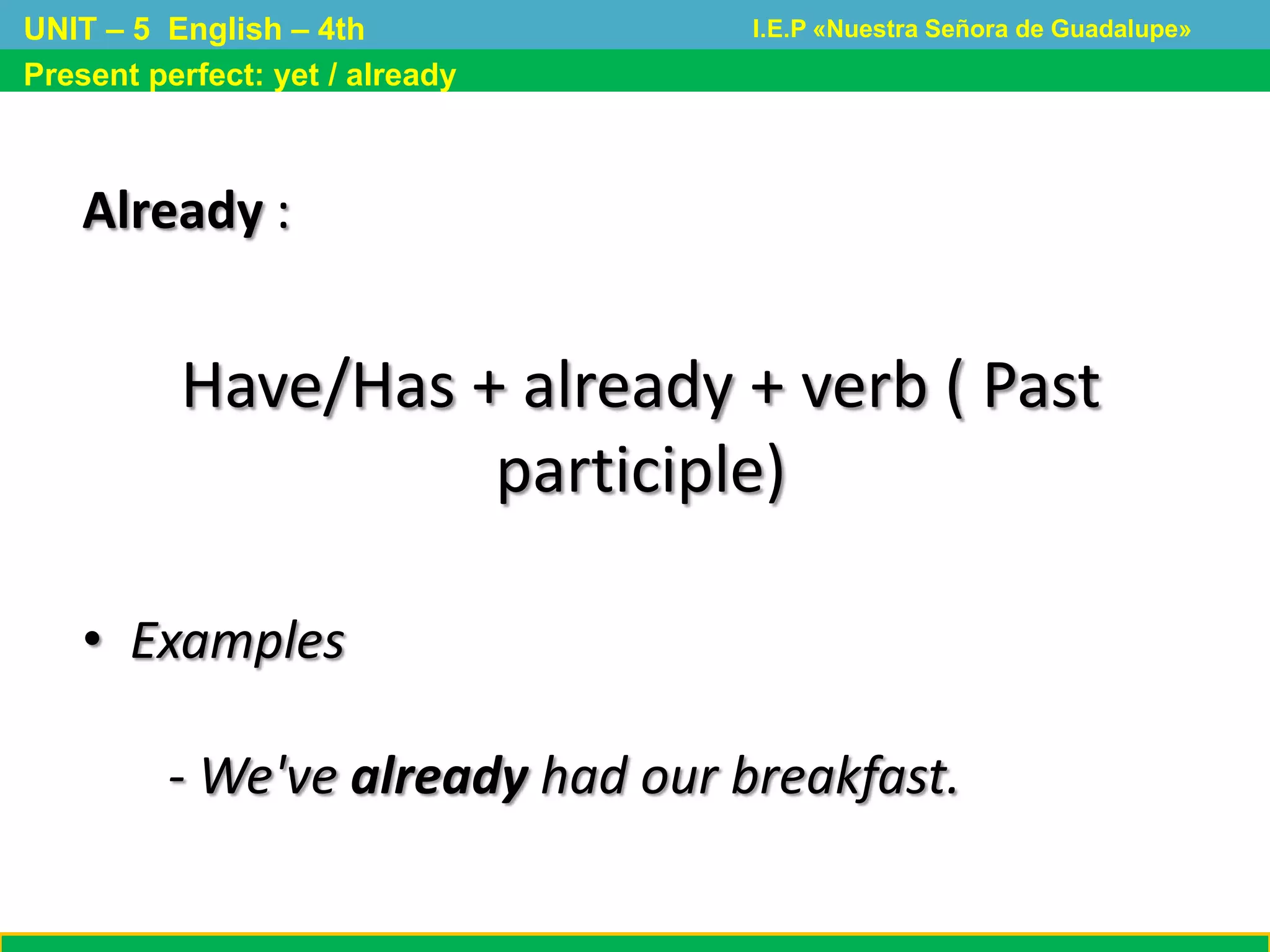 UNIT – 5 English – 4th

I.E.P «Nuestra Señora de Guadalupe»

Present perfect: yet / already

Already :

Have/Has + already + verb ( Past participle)

• Examples

- We've already had our breakfast.